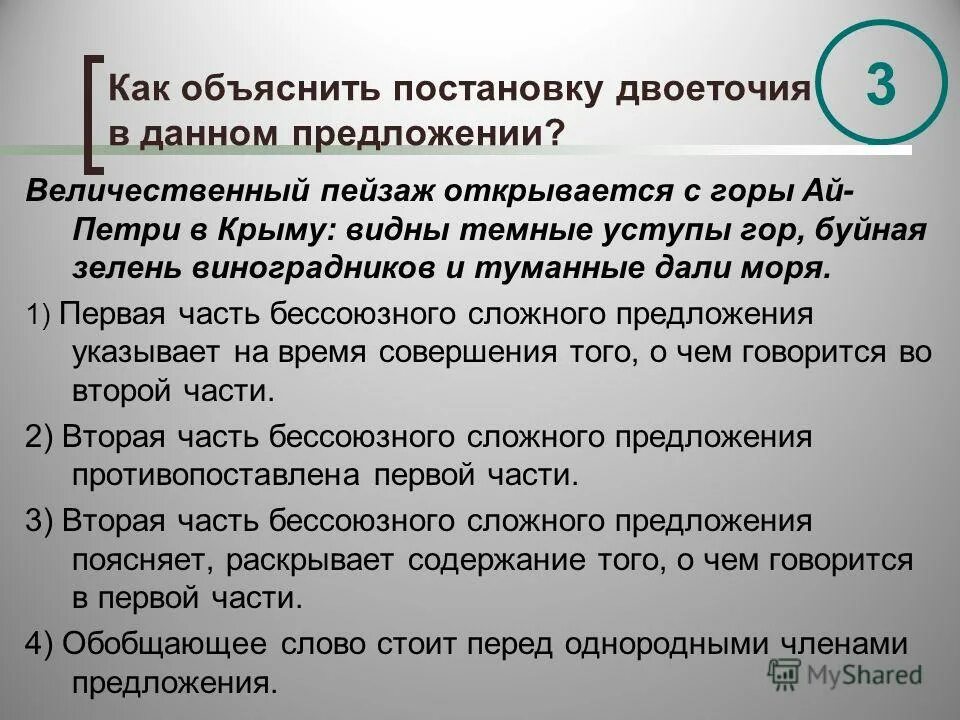 Как объяснить постановку двоеточия в данном предложении?

3

Величественный пейзаж открывается с горы Ай-Петри в Крыму: видны темные уступы гор, буйная зелень виноградников и туманные дали моря.

1) Первая часть бессоюзного сложного предложения указывает на время совершения того, о чем говорится во второй части.

2) Вторая часть бессоюзного сложного предложения противопоставлена первой части.

3) Вторая часть бессоюзного сложного предложения поясняет, раскрывает содержание того, о чем говорится в первой части.

4) Обобщающее слово стоит перед однородными членами предложения.

MyShared